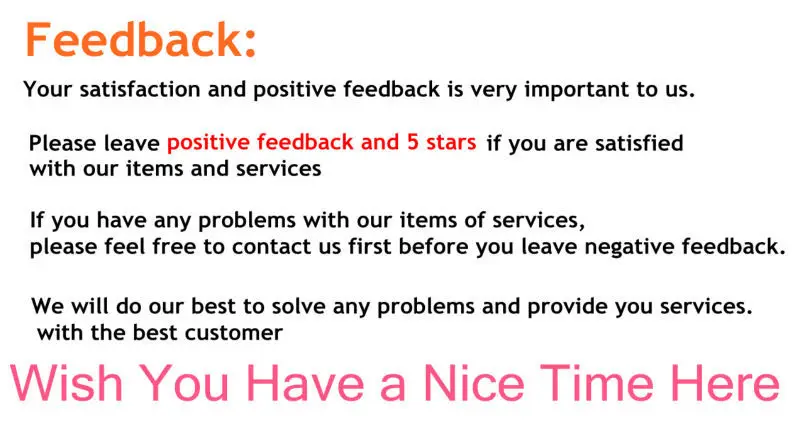 Feedback:

Your satisfaction and positive feedback is very important to us.

Please leave positive feedback and 5 stars if you are satisfied with our items and services

If you have any problems with our items of services, please feel free to contact us first before you leave negative feedback.

We will do our best to solve any problems and provide you services. with the best customer

Wish You Have a Nice Time Here